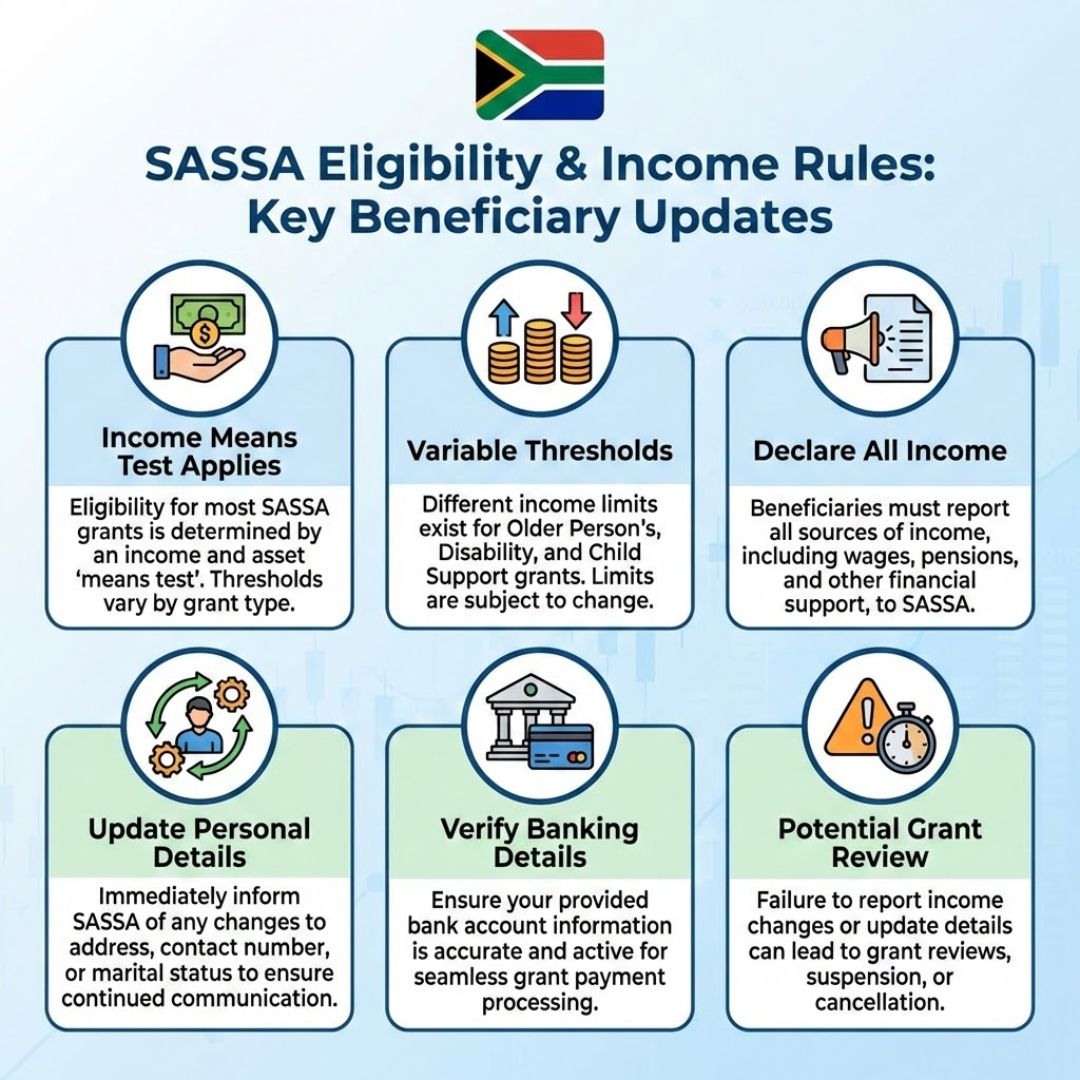 SASSA Eligibility & Income Rules: Key Beneficiary Updates

Income Means Test Applies

Eligibility for most SASSA grants is determined by an income and asset 'means test'. Thresholds vary by grant type.

Variable Thresholds

Different income limits exist for Older Person's, Disability, and Child Support grants. Limits are subject to change.

Declare All Income

Beneficiaries must report all sources of income, including wages, pensions, and other financial support, to SASSA.

Update Personal Details

Immediately inform SASSA of any changes to address, contact number, or marital status to ensure continued communication.

Verify Banking Details

Ensure your provided bank account information is accurate and active for seamless grant payment processing.

Potential Grant Review

Failure to report income changes or update details can lead to grant reviews, suspension, or cancellation.